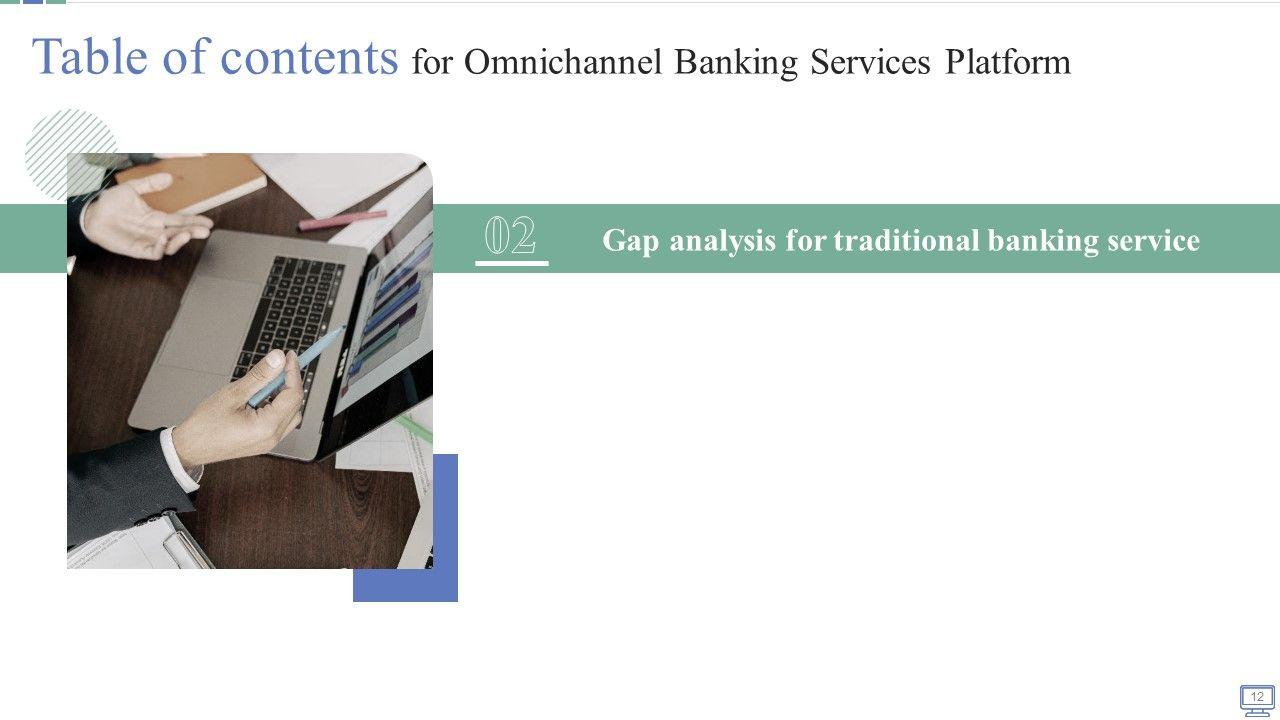 Table of contents for Omnichannel Banking Services Platform

02

Gap analysis for traditional banking service

12